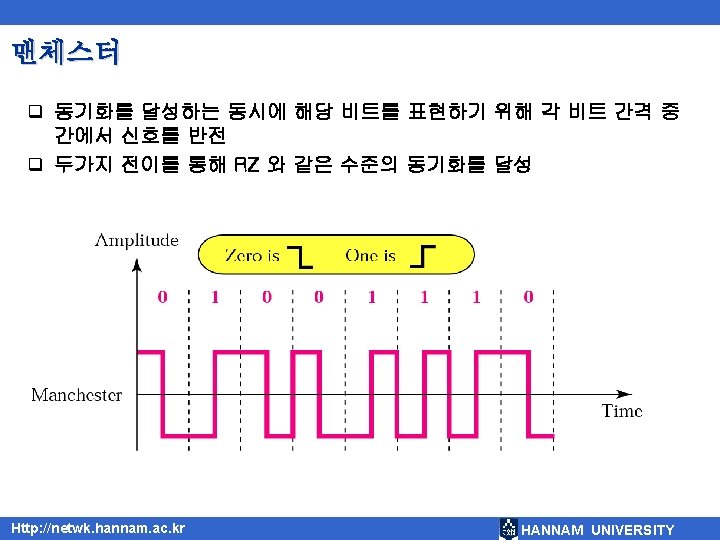 맨체스터

❑ 동기화를 달성하는 동시에 해당 비트를 표현하기 위해 각 비트 간격 중간에서 신호를 반전

❑ 두가지 전이를 통해 RZ 와 같은 수준의 동기화를 달성

Amplitude

Zero is One is

0 1 0 0 1 1 1 0

Manchester

Time

Http://netwk.hannam.ac.kr

HANNAM UNIVERSITY